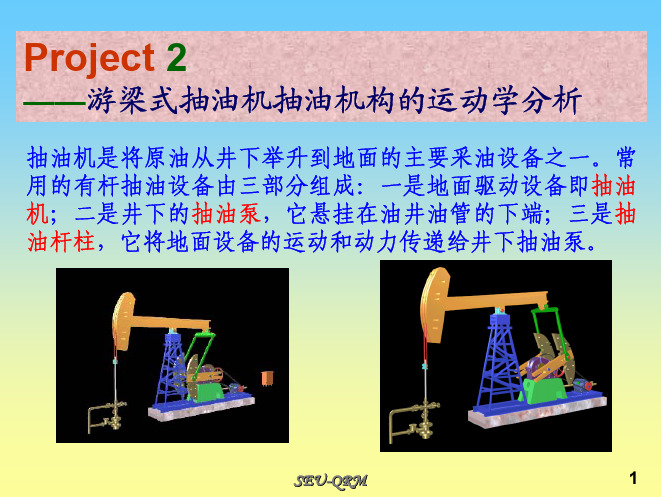 Project 2
——游梁式抽油机抽油机构的运动学分析

抽油机是将原油从井下举升到地面的主要采油设备之一。常用的有杆抽油设备由三部分组成：一是地面驱动设备即抽油机；二是井下的抽油泵，它悬挂在油井油管的下端；三是抽油杆柱，它将地面设备的运动和动力传递给井下抽油泵。

SEU-QRM

1